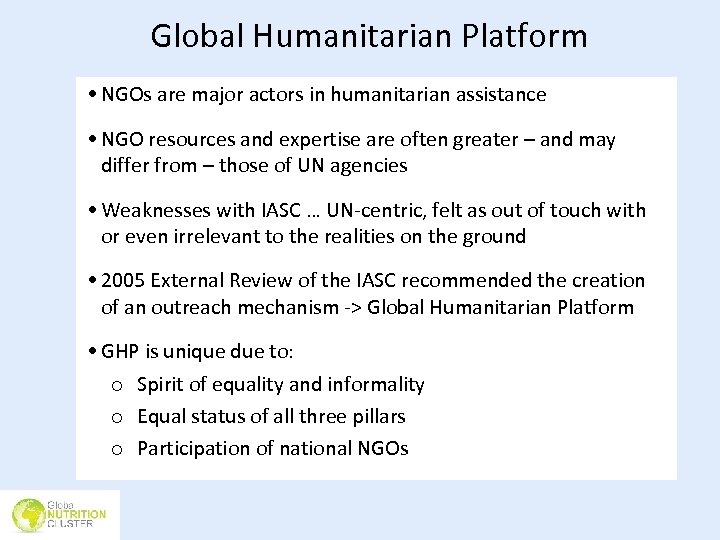 Global Humanitarian Platform

• NGOs are major actors in humanitarian assistance

• NGO resources and expertise are often greater – and may differ from – those of UN agencies

• Weaknesses with IASC … UN-centric, felt as out of touch with or even irrelevant to the realities on the ground

• 2005 External Review of the IASC recommended the creation of an outreach mechanism -> Global Humanitarian Platform

• GHP is unique due to:
o Spirit of equality and informality
o Equal status of all three pillars
o Participation of national NGOs

Global NUTRITION CLUSTER